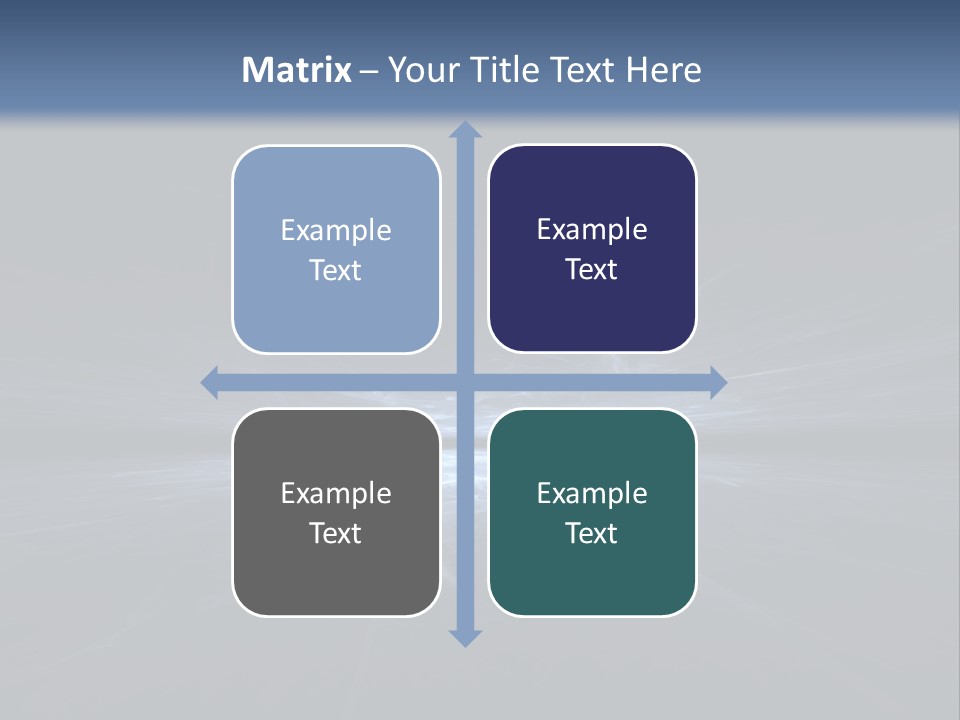 Matrix – Your Title Text Here

Example Text

Example Text

Example Text

Example Text